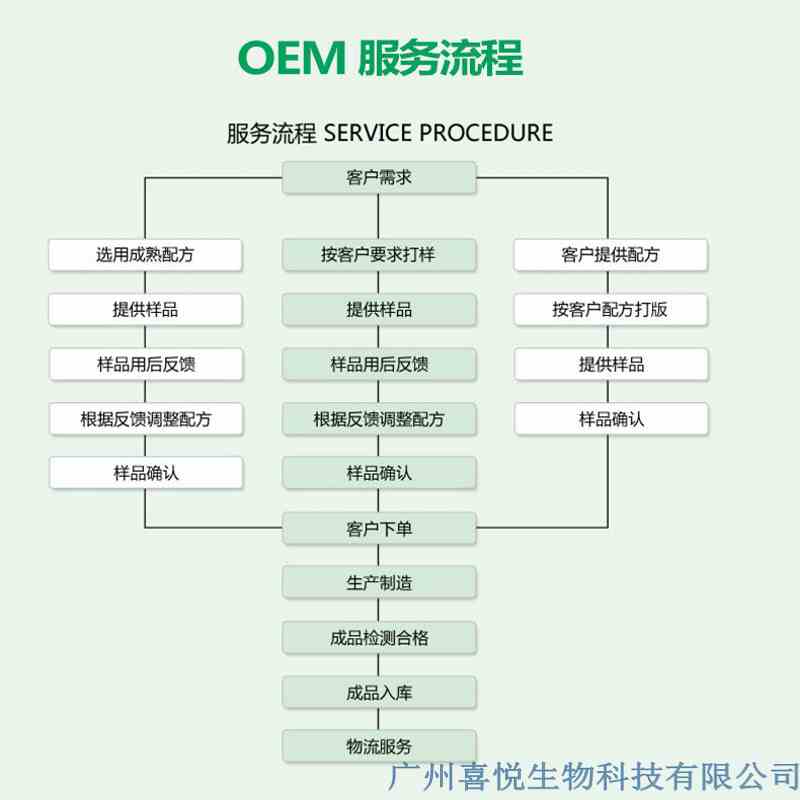 OEM 服务流程

服务流程 SERVICE PROCEDURE

客户需求

选用成熟配方
提供样品
样品用后反馈
根据反馈调整配方
样品确认

按客户要求打样
提供样品
样品用后反馈
根据反馈调整配方
样品确认

客户提供配方
按客户配方打版
提供样品
样品确认

客户下单
生产制造
成品检测合格
成品入库
物流服务

广州喜悦生物科技有限公司